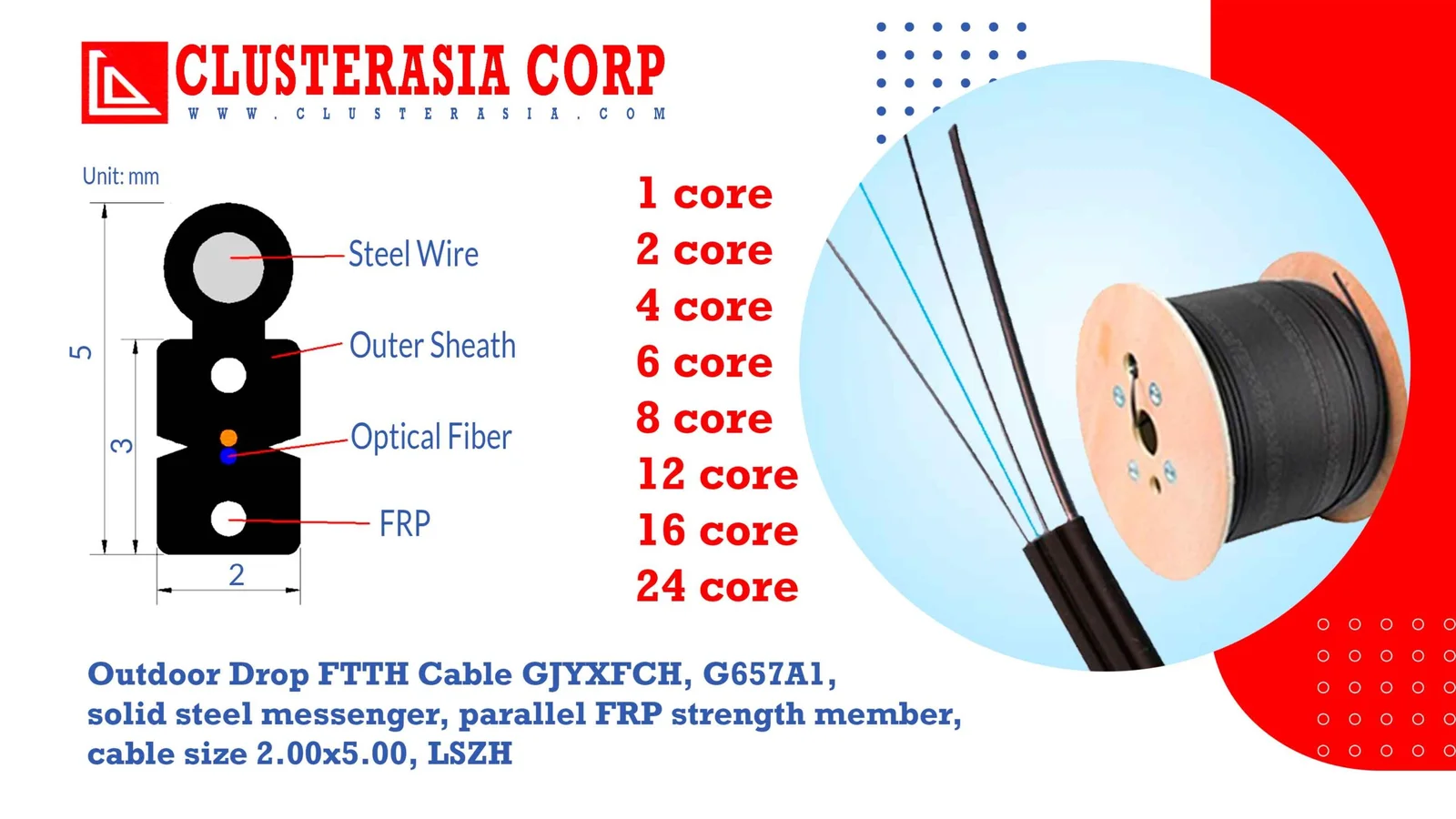 CLUSTERASIA CORP
WWW.CLUSTERASIA.COM

Unit: mm

5

3

2

Steel Wire

Outer Sheath

Optical Fiber

FRP

1 core
2 core
4 core
6 core
8 core
12 core
16 core
24 core

Outdoor Drop FTTH Cable GJYXFCH, G657A1, solid steel messenger, parallel FRP strength member, cable size 2.00x5.00, LSZH